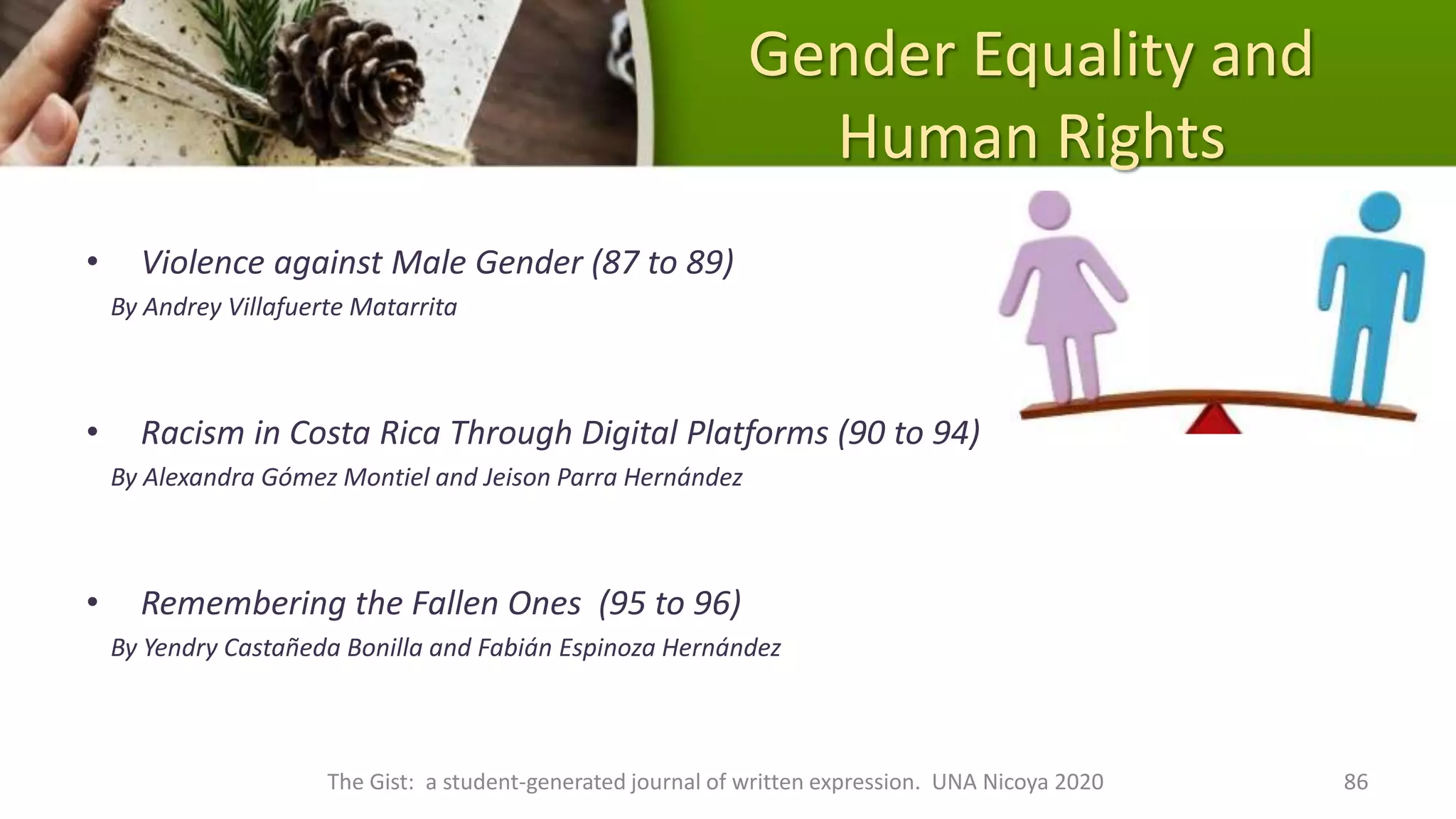 Gender Equality and Human Rights

• Violence against Male Gender (87 to 89)
By Andrey Villafuerte Matarrita

• Racism in Costa Rica Through Digital Platforms (90 to 94)
By Alexandra Gómez Montiel and Jeison Parra Hernández

• Remembering the Fallen Ones (95 to 96)
By Yendry Castañeda Bonilla and Fabián Espinoza Hernández

The Gist: a student-generated journal of written expression. UNA Nicoya 2020

86